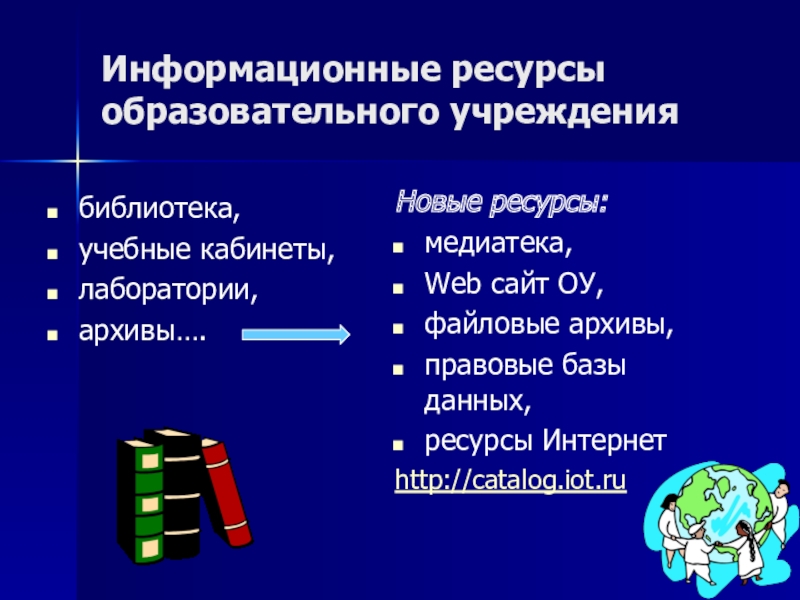 Информационные ресурсы образовательного учреждения

- библиотека,
- учебные кабинеты,
- лаборатории,
- архивы….

Новые ресурсы:

- медиатека,
- Web сайт ОУ,
- файловые архивы,
- правовые базы данных,
- ресурсы Интернет

http://catalog.iot.ru